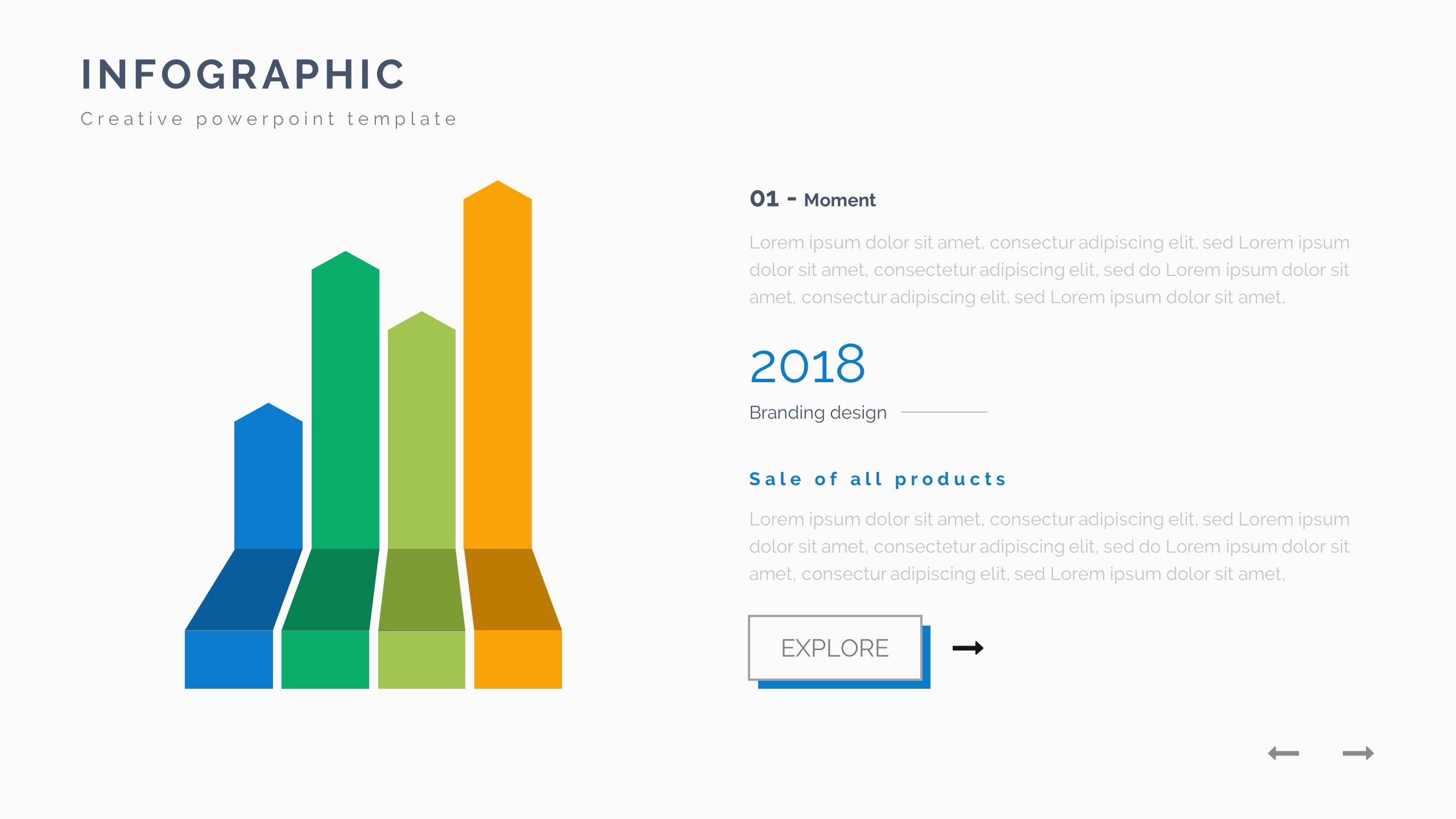 INFOGRAPHIC

Creative powerpoint template

01 - Moment

Lorem ipsum dolor sit amet, consectur adipiscing elit, sed Lorem ipsum dolor sit amet, consectetur adipiscing elit, sed do Lorem ipsum dolor sit amet, consectur adipiscing elit, sed Lorem ipsum dolor sit amet,

2018

Branding design

Sale of all products

Lorem ipsum dolor sit amet, consectur adipiscing elit, sed Lorem ipsum dolor sit amet, consectetur adipiscing elit, sed do Lorem ipsum dolor sit amet, consectur adipiscing elit, sed Lorem ipsum dolor sit amet,

EXPLORE